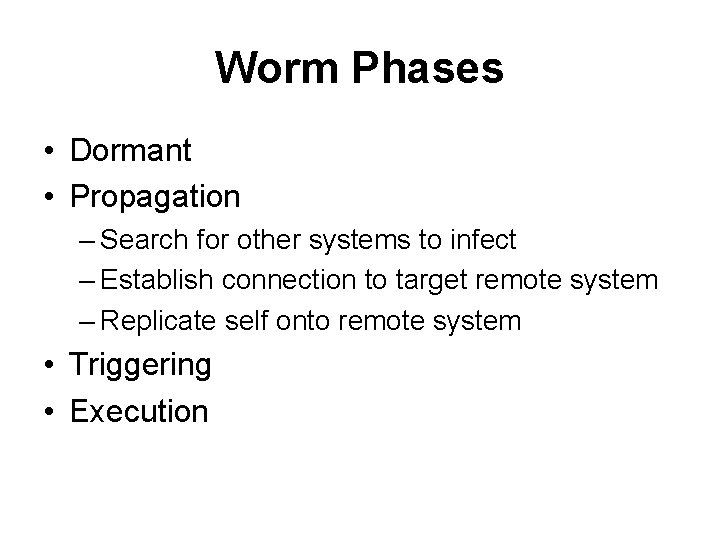 Worm Phases

• Dormant
• Propagation
– Search for other systems to infect
– Establish connection to target remote system
– Replicate self onto remote system
• Triggering
• Execution